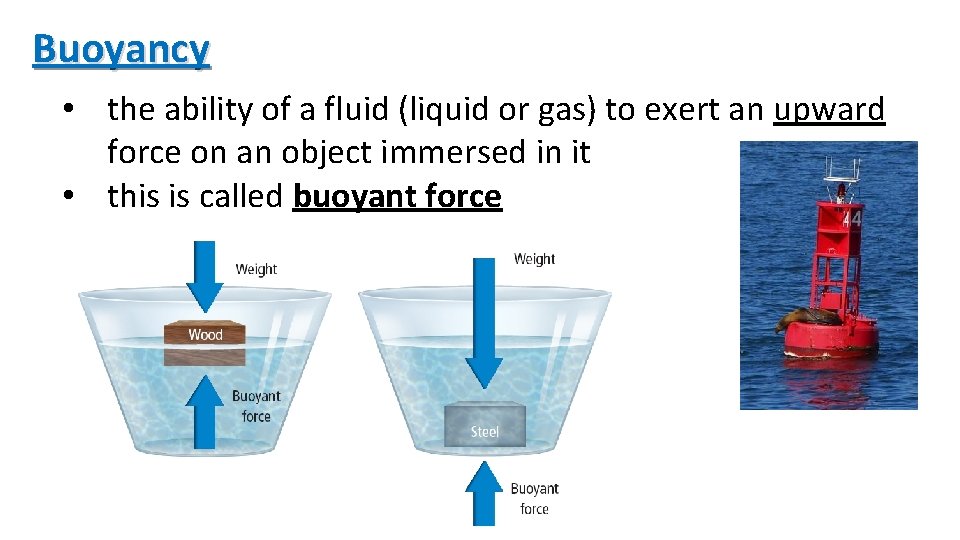 Buoyancy

• the ability of a fluid (liquid or gas) to exert an upward force on an object immersed in it
• this is called buoyant force

Weight
Wood
Buoyant force

Weight
Steel
Buoyant force

44